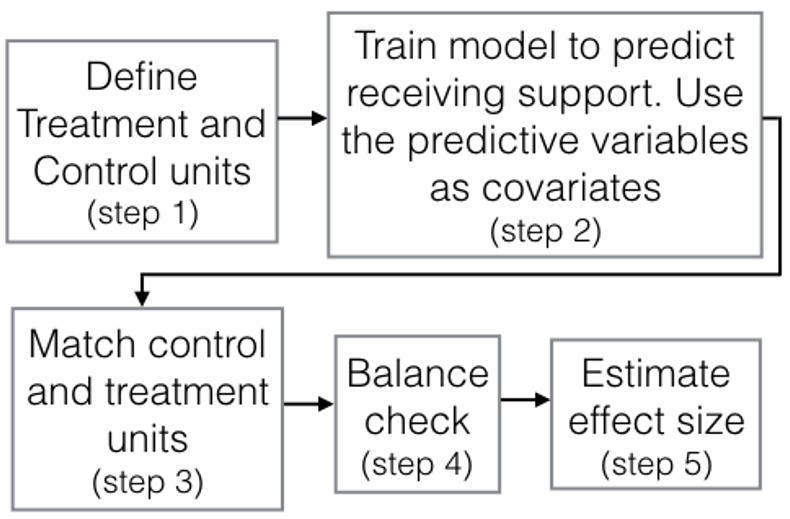 Define Treatment and Control units
(step 1)

Train model to predict receiving support. Use the predictive variables as covariates
(step 2)

Match control and treatment units
(step 3)

Balance check
(step 4)

Estimate effect size
(step 5)